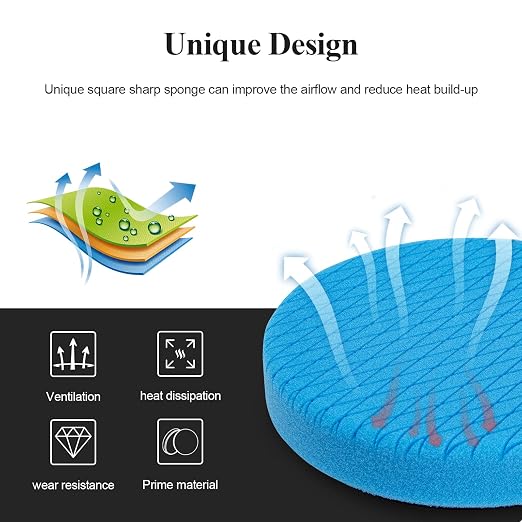 Unique Design

Unique square sharp sponge can improve the airflow and reduce heat build-up

Ventilation

heat dissipation

wear resistance

Prime material